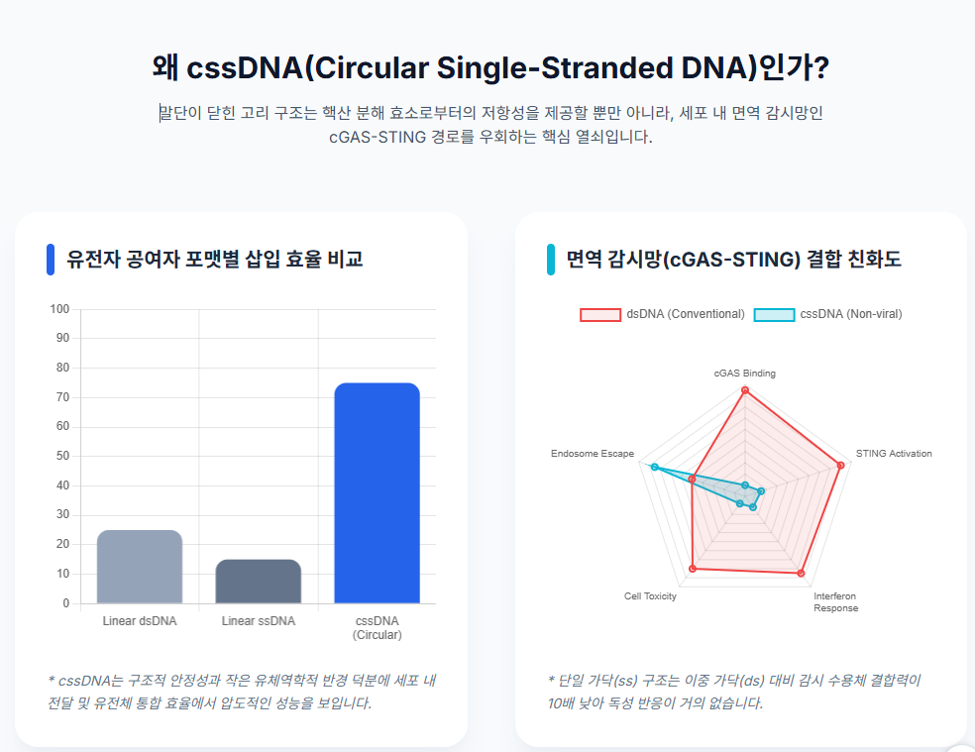 왜 cssDNA(Circular Single-Stranded DNA)인가?

말단이 닫힌 고리 구조는 핵산 분해 효소로부터의 저항성을 제공할 뿐만 아니라, 세포 내 면역 감시망인 cGAS-STING 경로를 우회하는 핵심 열쇠입니다.

유전자 공여자 포맷별 삽입 효율 비교

100
90
80
70
60
50
40
30
20
10
0

Linear dsDNA
Linear ssDNA
cssDNA (Circular)

* cssDNA는 구조적 안정성과 작은 유체역학적 반경 덕분에 세포 내 전달 및 유전체 통합 효율에서 압도적인 성능을 보입니다.

면역 감시망(cGAS-STING) 결합 친화도

dsDNA (Conventional)
cssDNA (Non-viral)

cGAS Binding
STING Activation
Interferon Response
Cell Toxicity
Endosome Escape

* 단일 가닥(ss) 구조는 이중 가닥(ds) 대비 감시 수용체 결합력이 10배 낮아 독성 반응이 거의 없습니다.